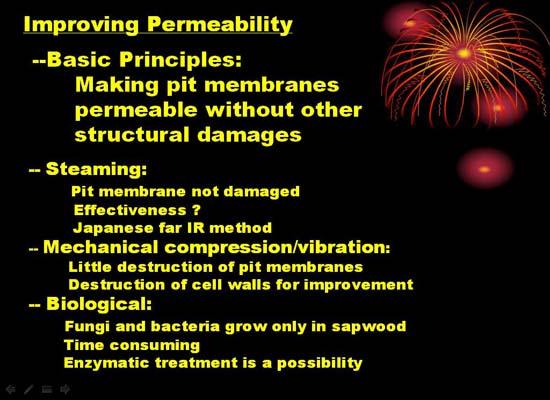 Improving Permeability

--Basic Principles:
Making pit membranes permeable without other structural damages

-- Steaming:
Pit membrane not damaged
Effectiveness ?
Japanese far IR method

-- Mechanical compression/vibration:
Little destruction of pit membranes
Destruction of cell walls for improvement

-- Biological:
Fungi and bacteria grow only in sapwood
Time consuming
Enzymatic treatment is a possibility